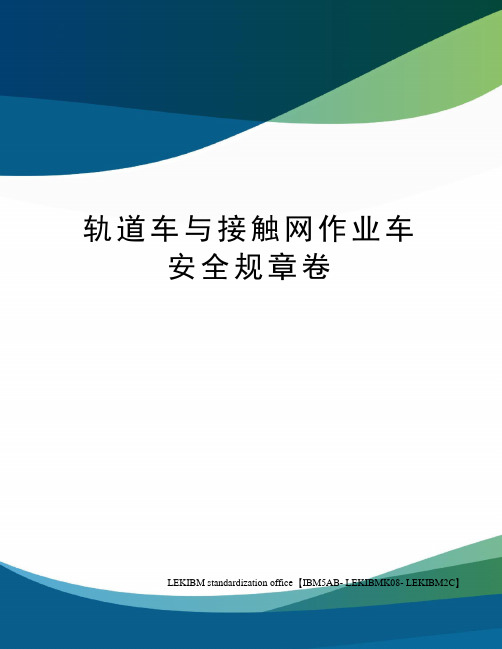 轨道车与接触网作业车安全规章卷

LEKIBM standardization office【IBM5AB- LEKIBMK08- LEKIBM2C】